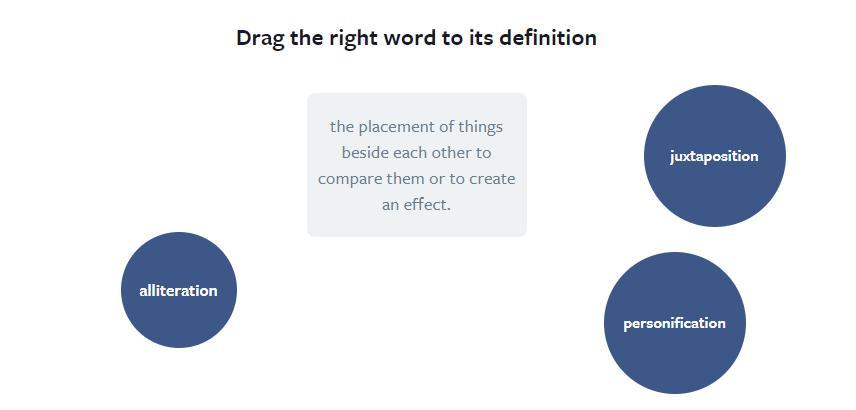 Drag the right word to its definition

the placement of things beside each other to compare them or to create an effect.

juxtaposition

alliteration

personification